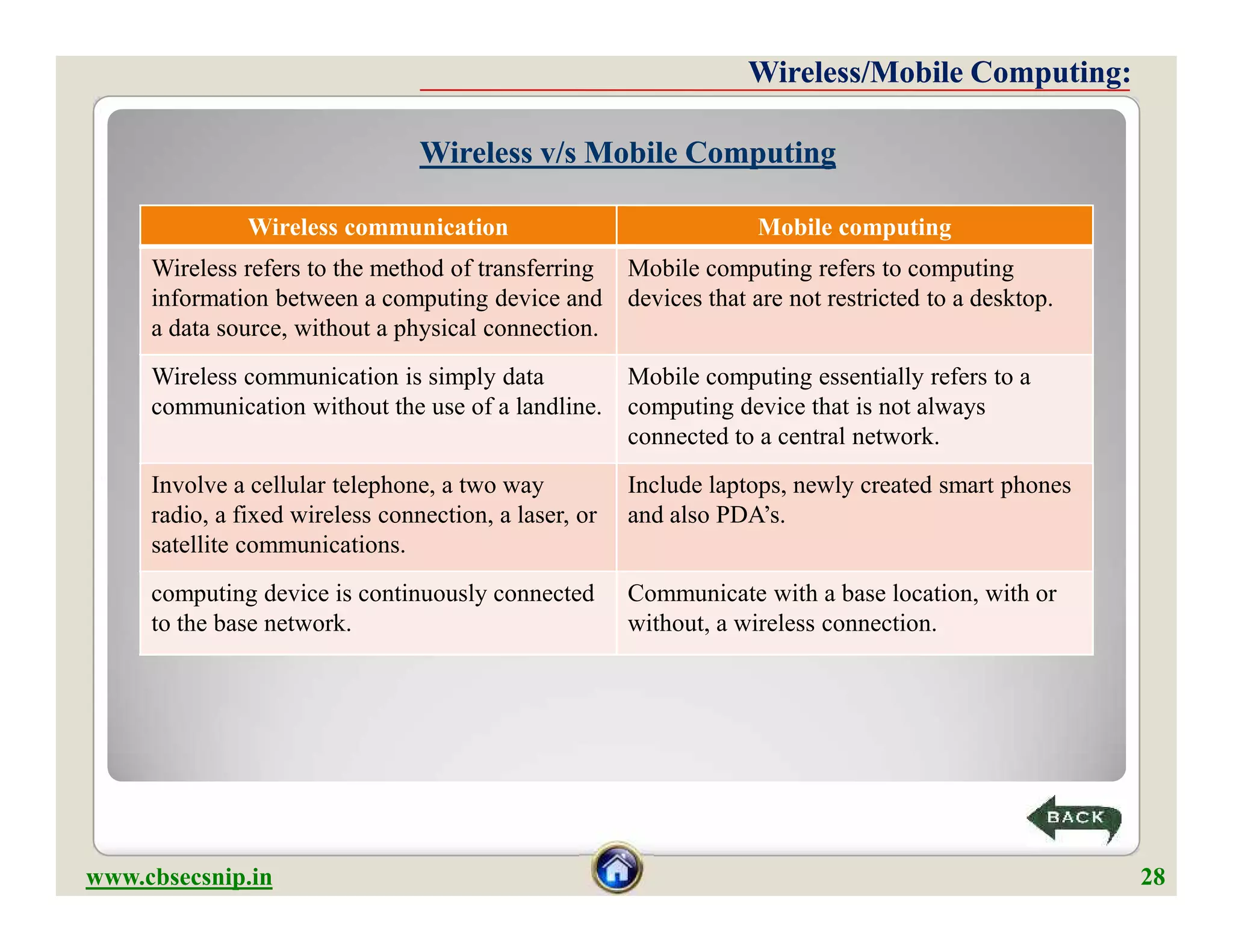 Wireless/Mobile Computing:

Wireless v/s Mobile Computing

| Wireless communication | Mobile computing |
|---|---|
| Wireless refers to the method of transferring information between a computing device and a data source, without a physical connection. | Mobile computing refers to computing devices that are not restricted to a desktop. |
| Wireless communication is simply data communication without the use of a landline. | Mobile computing essentially refers to a computing device that is not always connected to a central network. |
| Involve a cellular telephone, a two way radio, a fixed wireless connection, a laser, or satellite communications. | Include laptops, newly created smart phones and also PDA's. |
| computing device is continuously connected to the base network. | Communicate with a base location, with or without, a wireless connection. |

BACK

www.cbsecsnip.in

28